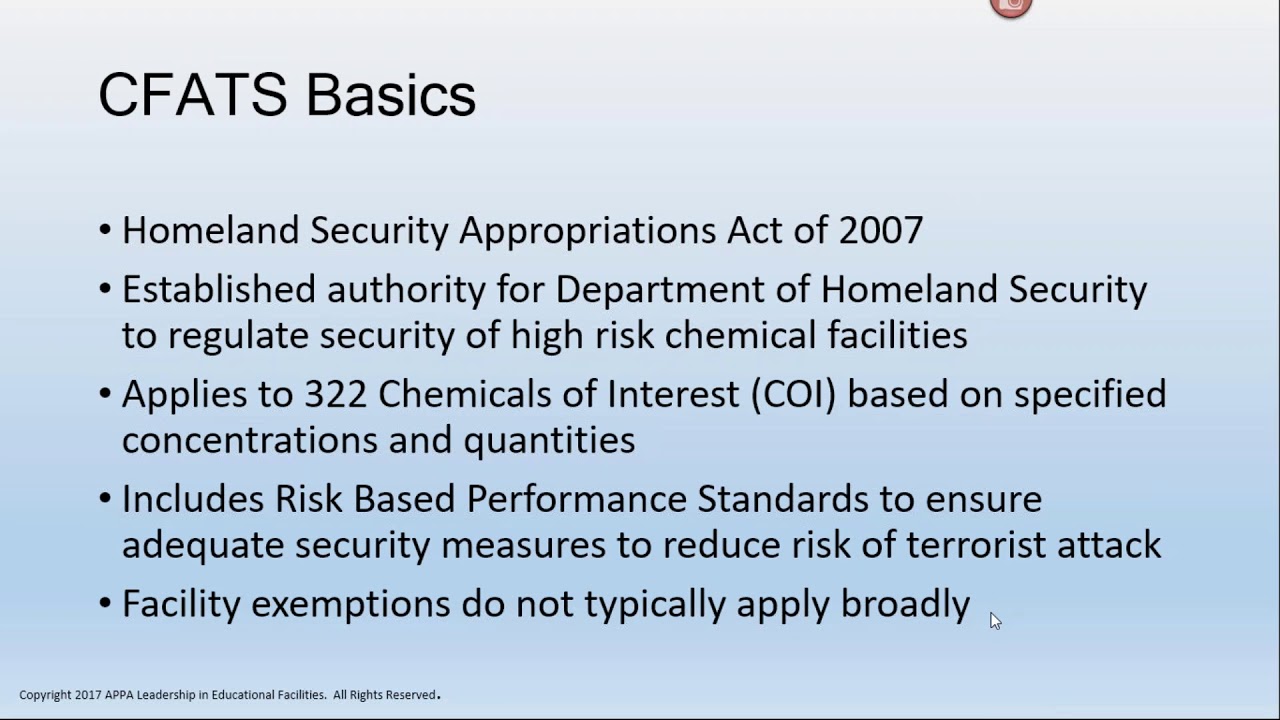 CFATS Basics

• Homeland Security Appropriations Act of 2007
• Established authority for Department of Homeland Security to regulate security of high risk chemical facilities
• Applies to 322 Chemicals of Interest (COI) based on specified concentrations and quantities
• Includes Risk Based Performance Standards to ensure adequate security measures to reduce risk of terrorist attack
• Facility exemptions do not typically apply broadly

Copyright 2017 APPA Leadership in Educational Facilities. All Rights Reserved.